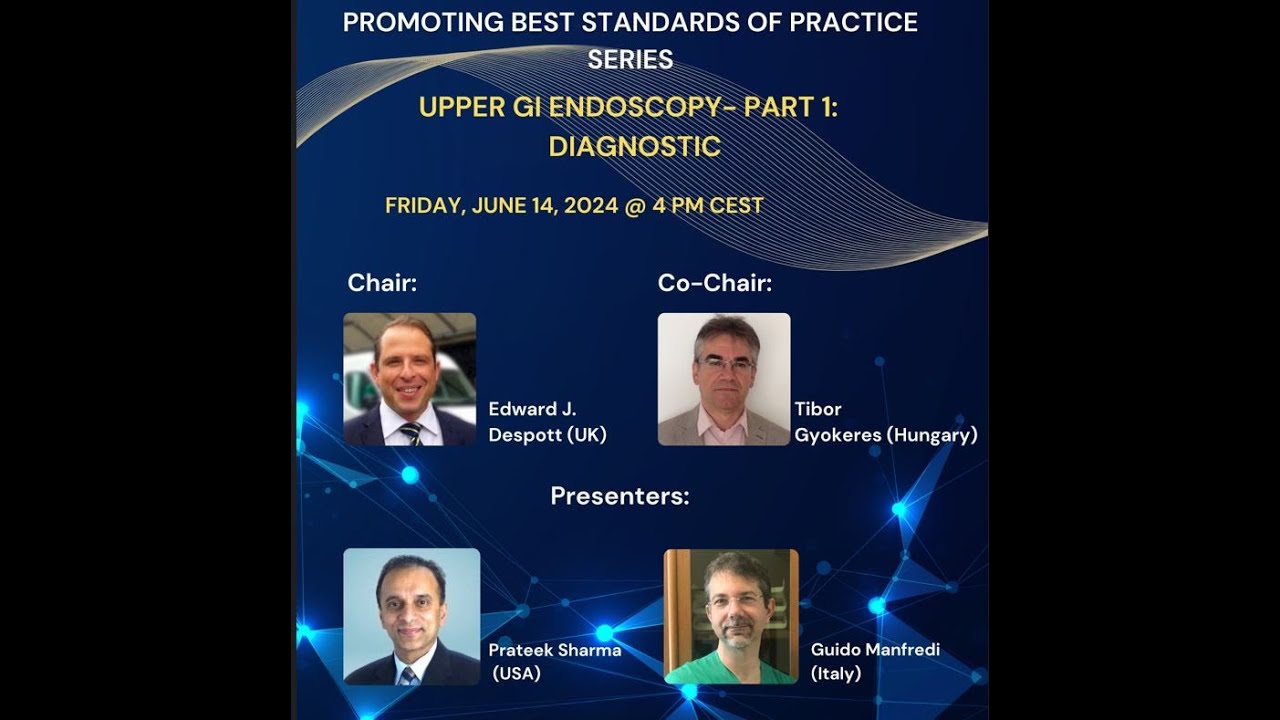 PROMOTING BEST STANDARDS OF PRACTICE SERIES

UPPER GI ENDOSCOPY- PART 1: DIAGNOSTIC

FRIDAY, JUNE 14, 2024 @ 4 PM CEST

Chair:

Edward J. Despott (UK)

Co-Chair:

Tibor Gyokeres (Hungary)

Presenters:

Prateek Sharma (USA)

Guido Manfredi (Italy)